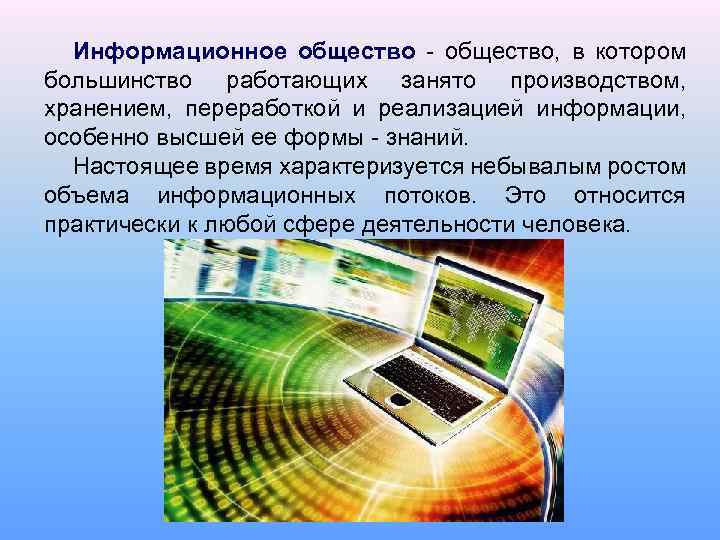 Информационное общество - общество, в котором большинство работающих занято производством, хранением, переработкой и реализацией информации, особенно высшей ее формы - знаний.

Настоящее время характеризуется небывалым ростом объема информационных потоков. Это относится практически к любой сфере деятельности человека.